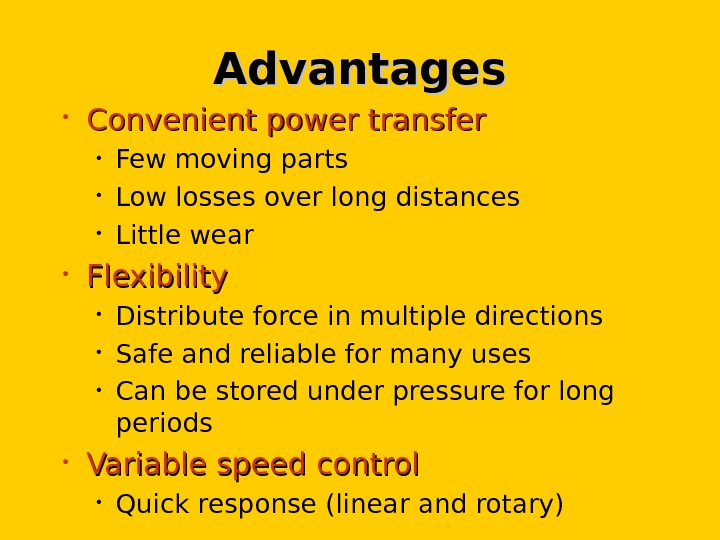 Advantages

• Convenient power transfer
  • Few moving parts
  • Low losses over long distances
  • Little wear
• Flexibility
  • Distribute force in multiple directions
  • Safe and reliable for many uses
  • Can be stored under pressure for long periods
• Variable speed control
  • Quick response (linear and rotary)